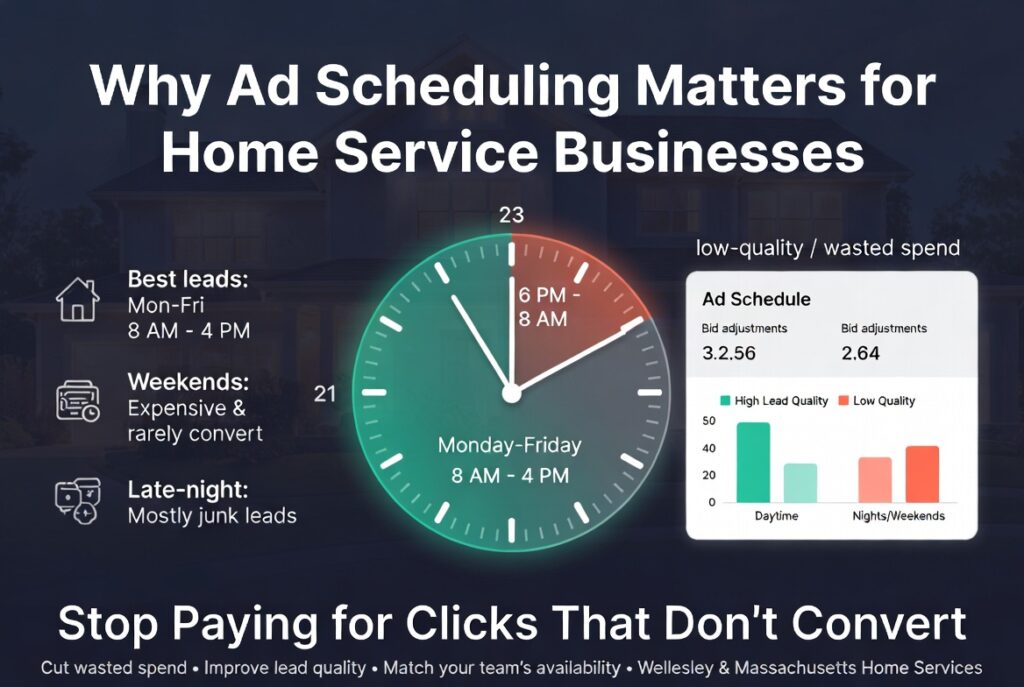 Why Ad Scheduling Matters for Home Service Businesses

Best leads:
Mon-Fri
8 AM - 4 PM

Weekends:
Expensive & rarely convert

Late-night:
Mostly junk leads

23

21

6 PM - 8 AM

Monday-Friday
8 AM - 4 PM

low-quality / wasted spend

Ad Schedule

Bid adjustments
3.2.56

Bid adjustments
2.64

High Lead Quality
Low Quality

50
40
20
0

Daytime
Nights/Weekends

Stop Paying for Clicks That Don't Convert

Cut wasted spend • Improve lead quality • Match your team's availability • Wellesley & Massachusetts Home Services